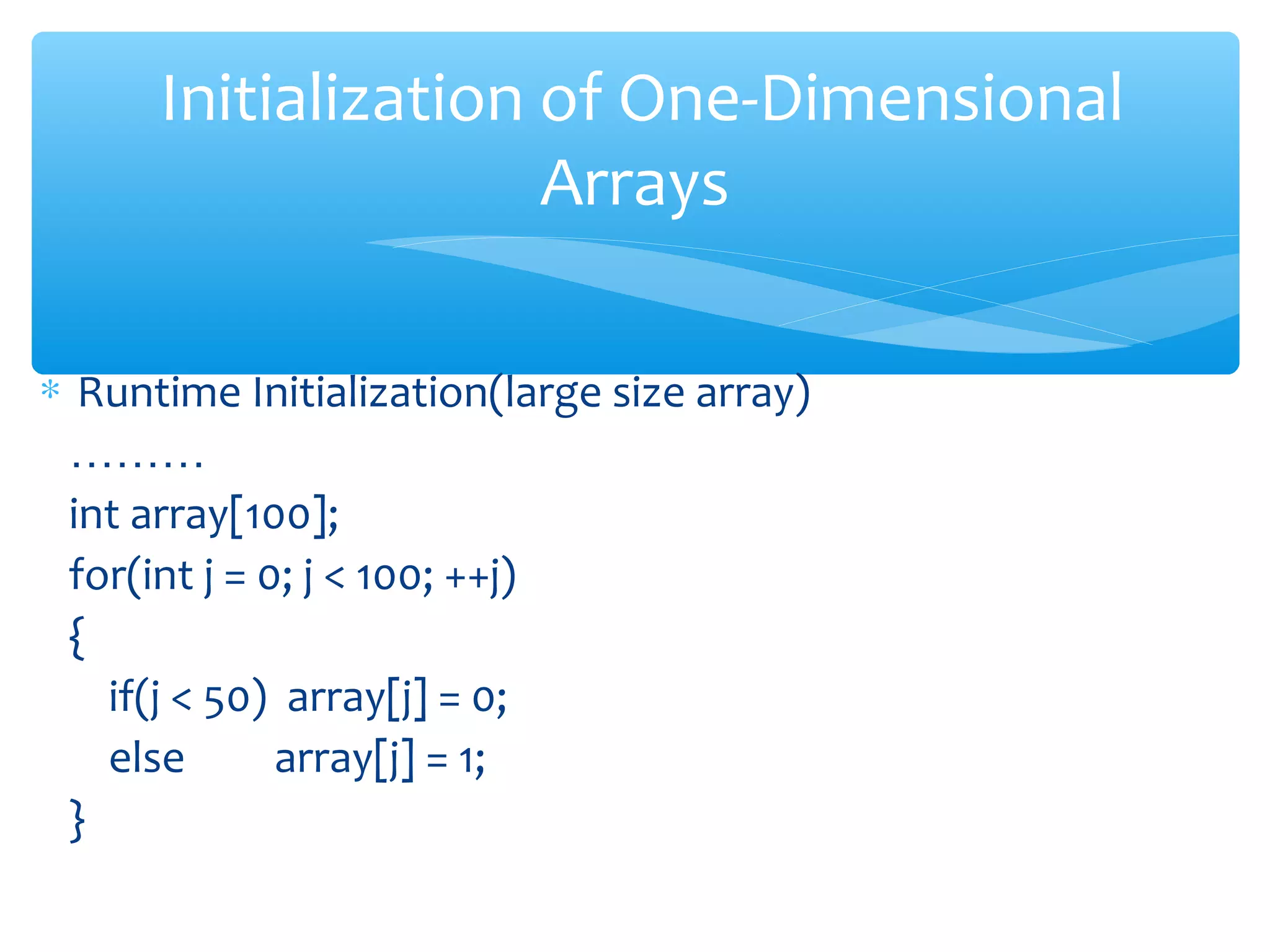 Initialization of One-Dimensional Arrays

* Runtime Initialization(large size array)

………
int array[100];
for(int j = 0; j < 100; ++j)
{
if(j < 50) array[j] = 0;
else array[j] = 1;
}